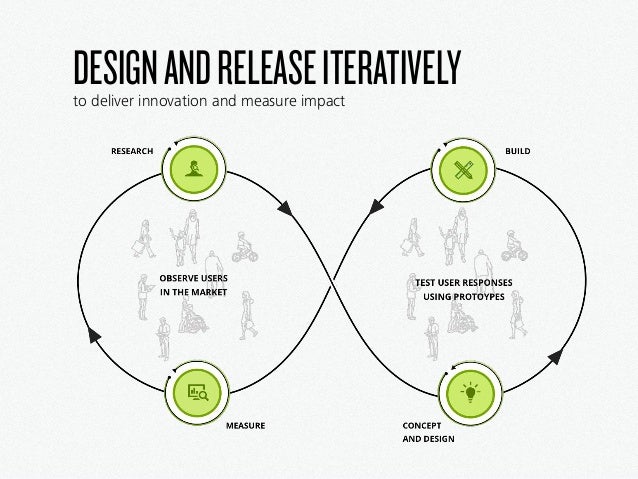 DESIGN AND RELEASE ITERATIVELY
to deliver innovation and measure impact

RESEARCH

BUILD

OBSERVE USERS IN THE MARKET

TEST USER RESPONSES USING PROTOYPES

MEASURE

CONCEPT AND DESIGN